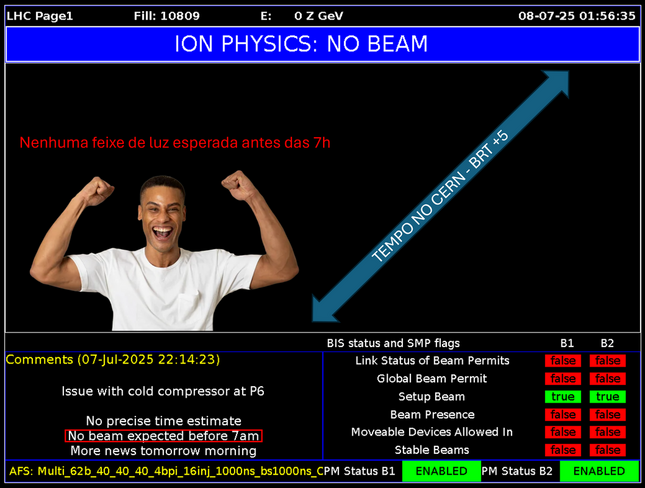 LHC Page1 Fill: 10809 E: 0 Z GeV 08-07-25 01:56:35

ION PHYSICS: NO BEAM

Nenhuma feixe de luz esperada antes das 7h

TEMPO NO CERN - BRT +5

Comments (07-Jul-2025 22:14:23)

Issue with cold compressor at P6

No precise time estimate
No beam expected before 7am
More news tomorrow morning

| BIS status and SMP flags | B1 | B2 |
|---|---|---|
| Link Status of Beam Permits | false | false |
| Global Beam Permit | false | false |
| Setup Beam | true | true |
| Beam Presence | false | false |
| Moveable Devices Allowed In | false | false |
| Stable Beams | false | false |

AFS: Multi_62b_40_40_40_4bpi_16inj_1000ns_bs1000ns_C PM Status B1 ENABLED PM Status B2 ENABLED